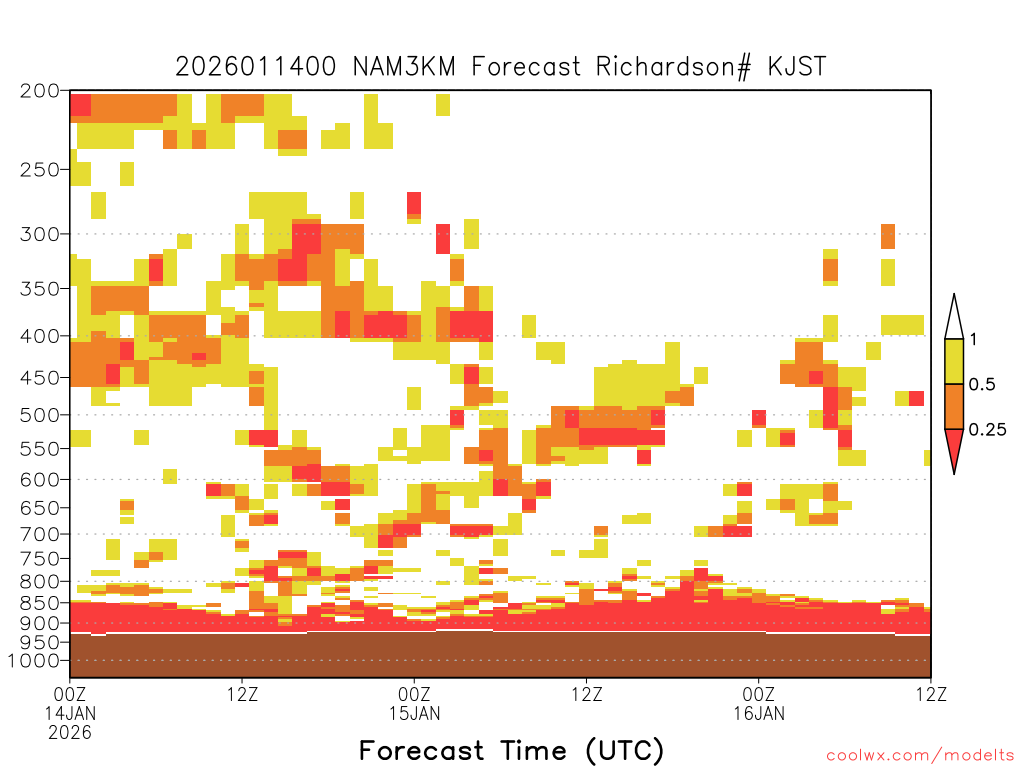 2026011400 NAM3KM Forecast Richardson# KJST

200
250
300
350
400
450
500
550
600
650
700
750
800
850
900
950
1000

1
0.5
0.25

00Z
14JAN
2026
12Z
00Z
15JAN
12Z
00Z
16JAN
12Z

Forecast Time (UTC)

coolwx.com/modelts